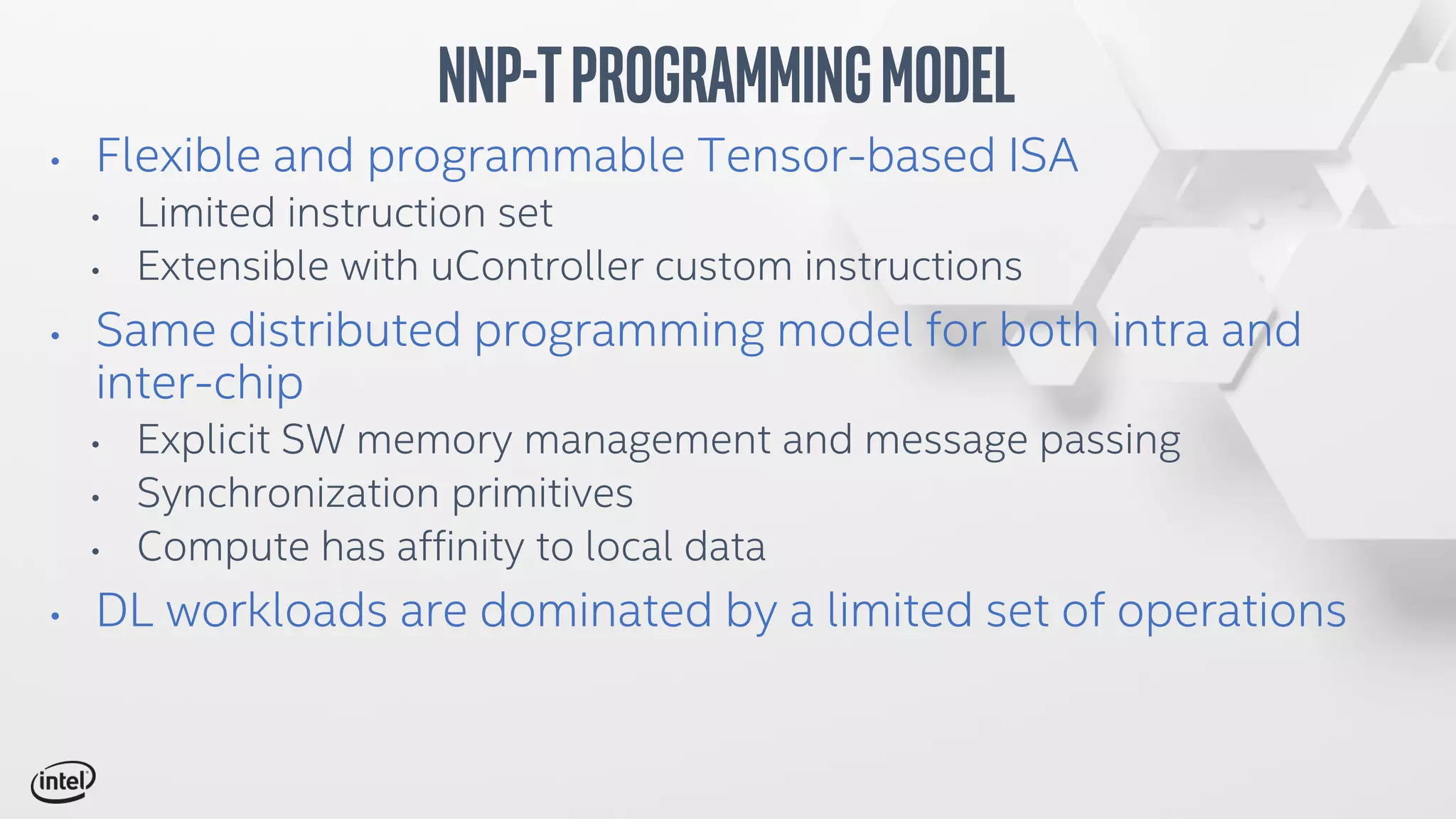 NNP-T PROGRAMMING MODEL

• Flexible and programmable Tensor-based ISA
  • Limited instruction set
  • Extensible with uController custom instructions
• Same distributed programming model for both intra and inter-chip
  • Explicit SW memory management and message passing
  • Synchronization primitives
  • Compute has affinity to local data
• DL workloads are dominated by a limited set of operations

intel